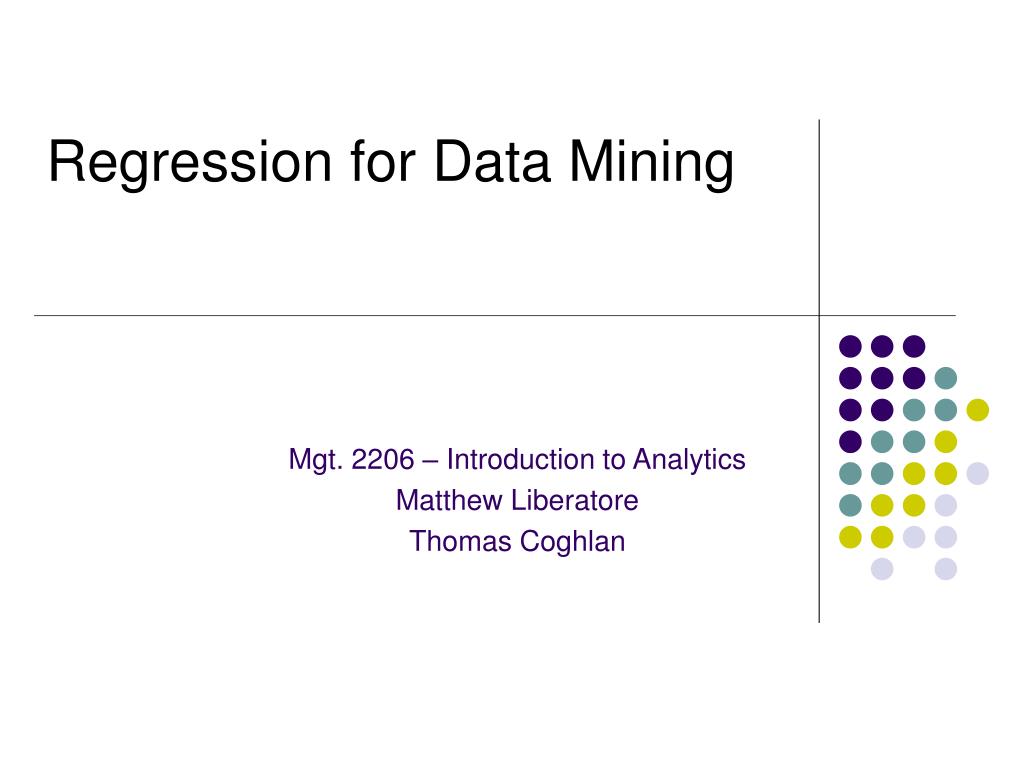 Regression for Data Mining

Mgt. 2206 – Introduction to Analytics
Matthew Liberatore
Thomas Coghlan